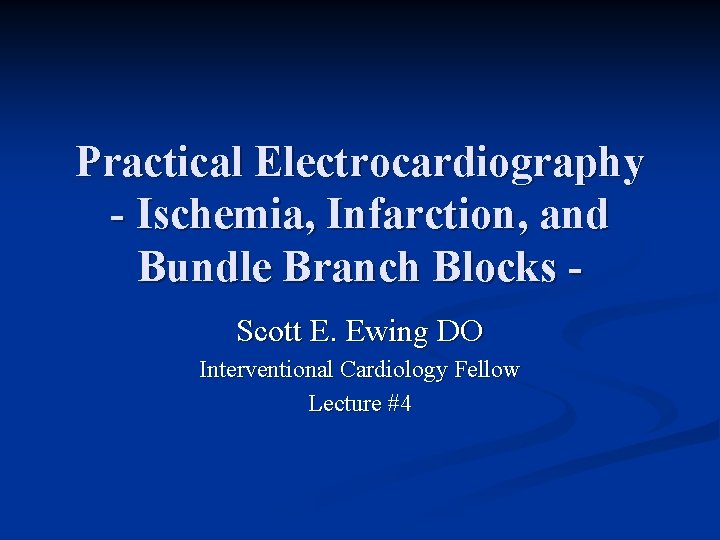 Practical Electrocardiography - Ischemia, Infarction, and Bundle Branch Blocks -

Scott E. Ewing DO

Interventional Cardiology Fellow

Lecture #4